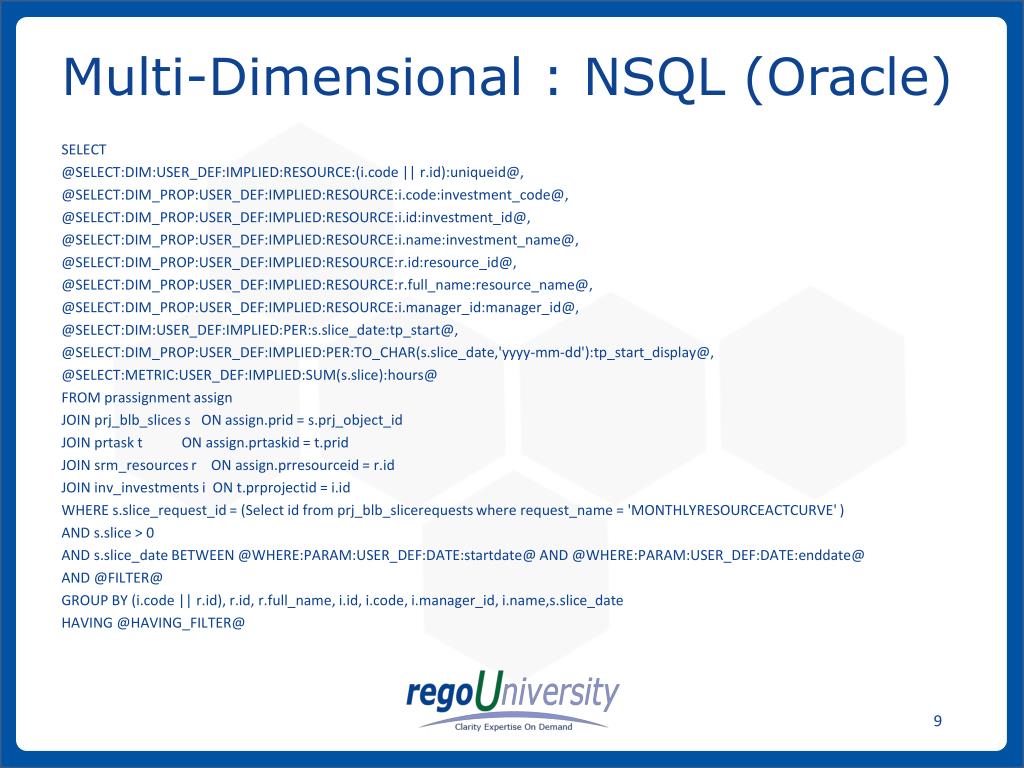 Multi-Dimensional : NSQL (Oracle)

SELECT
@SELECT:DIM:USER_DEF:IMPLIED:RESOURCE:(i.code || r.id):uniqueid@,
@SELECT:DIM_PROP:USER_DEF:IMPLIED:RESOURCE:i.code:investment_code@,
@SELECT:DIM_PROP:USER_DEF:IMPLIED:RESOURCE:i.id:investment_id@,
@SELECT:DIM_PROP:USER_DEF:IMPLIED:RESOURCE:i.name:investment_name@,
@SELECT:DIM_PROP:USER_DEF:IMPLIED:RESOURCE:r.id:resource_id@,
@SELECT:DIM_PROP:USER_DEF:IMPLIED:RESOURCE:r.full_name:resource_name@,
@SELECT:DIM_PROP:USER_DEF:IMPLIED:RESOURCE:i.manager_id:manager_id@,
@SELECT:DIM:USER_DEF:IMPLIED:PER:s.slice_date:tp_start@,
@SELECT:DIM_PROP:USER_DEF:IMPLIED:PER:TO_CHAR(s.slice_date,'yyyy-mm-dd'):tp_start_display@,
@SELECT:METRIC:USER_DEF:IMPLIED:SUM(s.slice):hours@
FROM prassignment assign
JOIN prj_blb_slices s ON assign.prid = s.prj_object_id
JOIN prtask t ON assign.prtaskid = t.prid
JOIN srm_resources r ON assign.prresourceid = r.id
JOIN inv_investments i ON t.prprojectid = i.id
WHERE s.slice_request_id = (Select id from prj_blb_slicerequests where request_name = 'MONTHLYRESOURCEACTCURVE' )
AND s.slice > 0
AND s.slice_date BETWEEN @WHERE:PARAM:USER_DEF:DATE:startdate@ AND @WHERE:PARAM:USER_DEF:DATE:enddate@
AND @FILTER@
GROUP BY (i.code || r.id), r.id, r.full_name, i.id, i.code, i.manager_id, i.name,s.slice_date
HAVING @HAVING_FILTER@

regoUniversity
Clarity Expertise On Demand

9